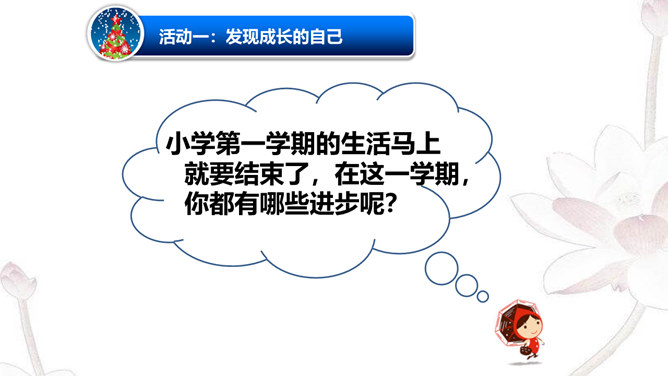 活动一：发现成长的自己

小学第一学期的生活马上就要结束了，在这一学期，你都有哪些进步呢？